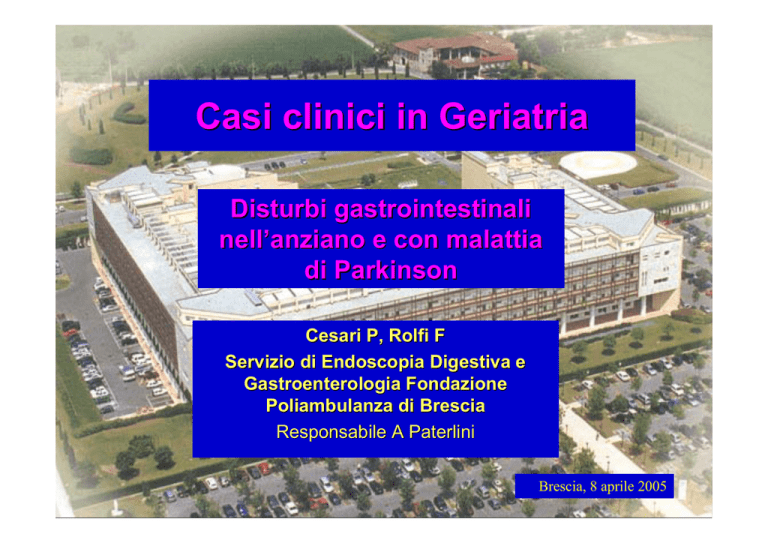 Casi clinici in Geriatria

Disturbi gastrointestinali nell'anziano e con malattia di Parkinson

Cesari P, Rolfi F
Servizio di Endoscopia Digestiva e Gastroenterologia Fondazione Poliambulanza di Brescia
Responsabile A Paterlini

Brescia, 8 aprile 2005